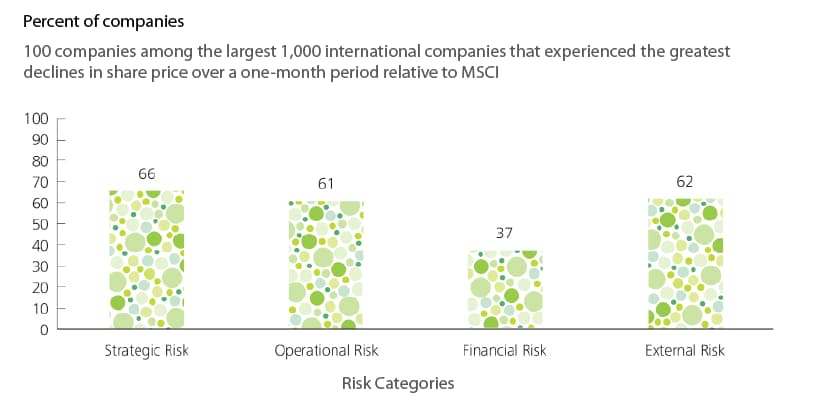 Percent of companies

100 companies among the largest 1,000 international companies that experienced the greatest declines in share price over a one-month period relative to MSCI

100
90
80
70
60
50
40
30
20
10
0

66
61
37
62

Strategic Risk
Operational Risk
Financial Risk
External Risk

Risk Categories